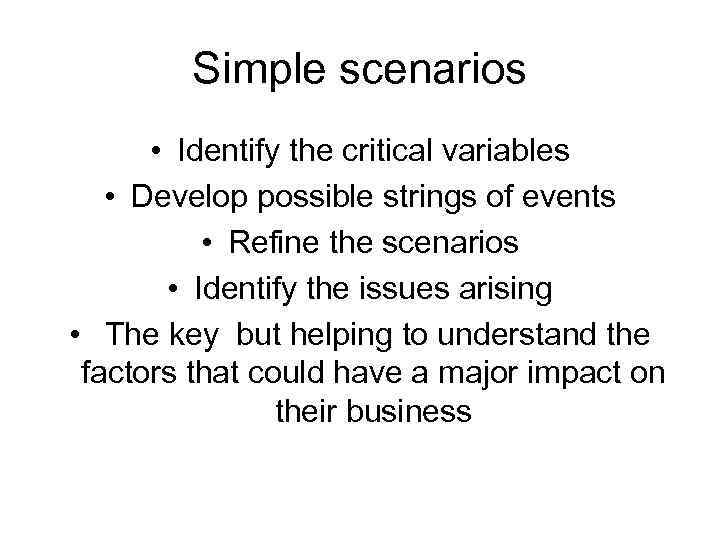 Simple scenarios

• Identify the critical variables
• Develop possible strings of events
• Refine the scenarios
• Identify the issues arising
• The key but helping to understand the factors that could have a major impact on their business